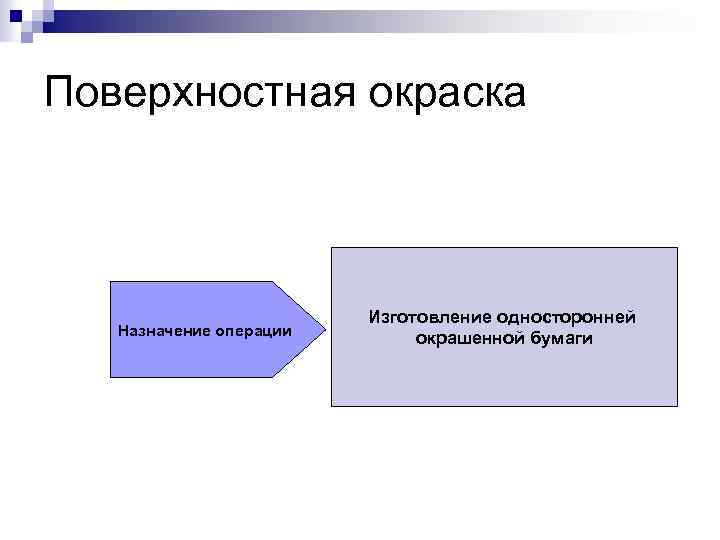 Поверхностная окраска

Назначение операции

Изготовление односторонней окрашенной бумаги